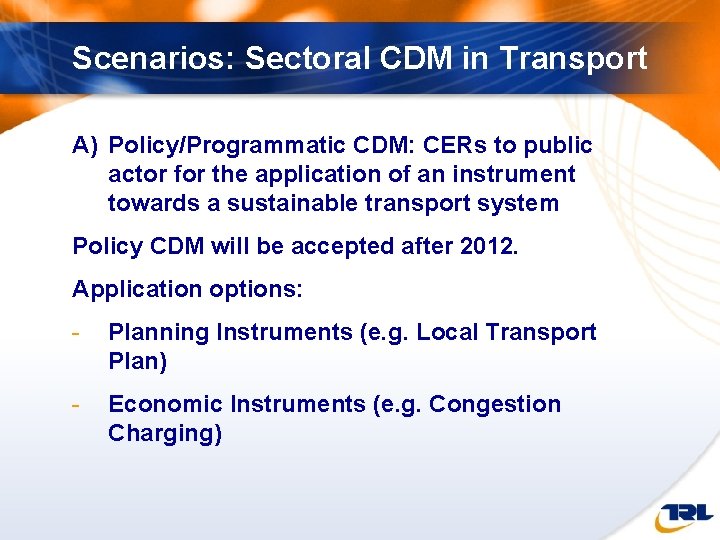 Scenarios: Sectoral CDM in Transport

A) Policy/Programmatic CDM: CERs to public actor for the application of an instrument towards a sustainable transport system

Policy CDM will be accepted after 2012.

Application options:

- Planning Instruments (e.g. Local Transport Plan)

- Economic Instruments (e.g. Congestion Charging)

TRL